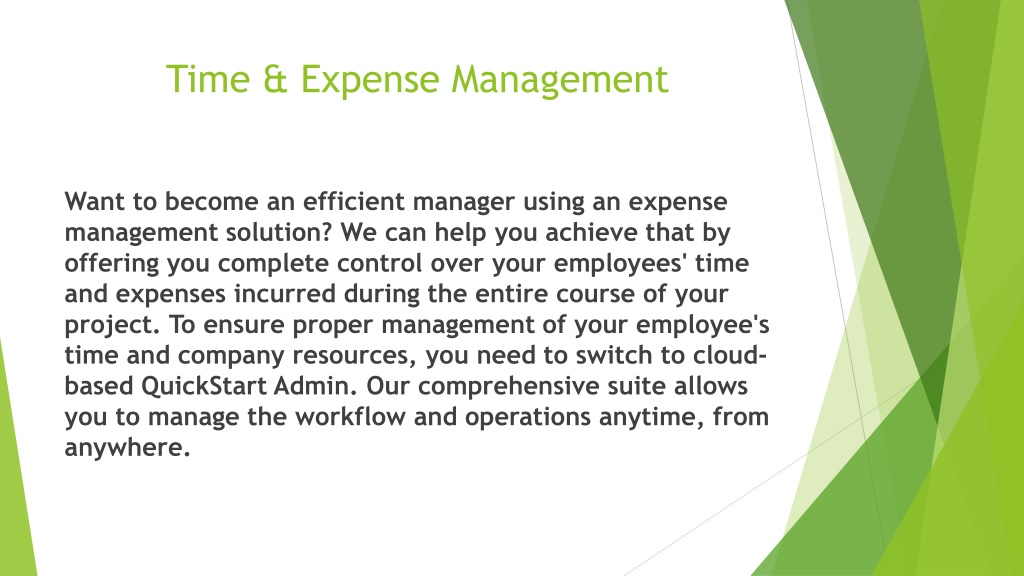 Time & Expense Management

Want to become an efficient manager using an expense management solution? We can help you achieve that by offering you complete control over your employees' time and expenses incurred during the entire course of your project. To ensure proper management of your employee's time and company resources, you need to switch to cloud-based QuickStart Admin. Our comprehensive suite allows you to manage the workflow and operations anytime, from anywhere.